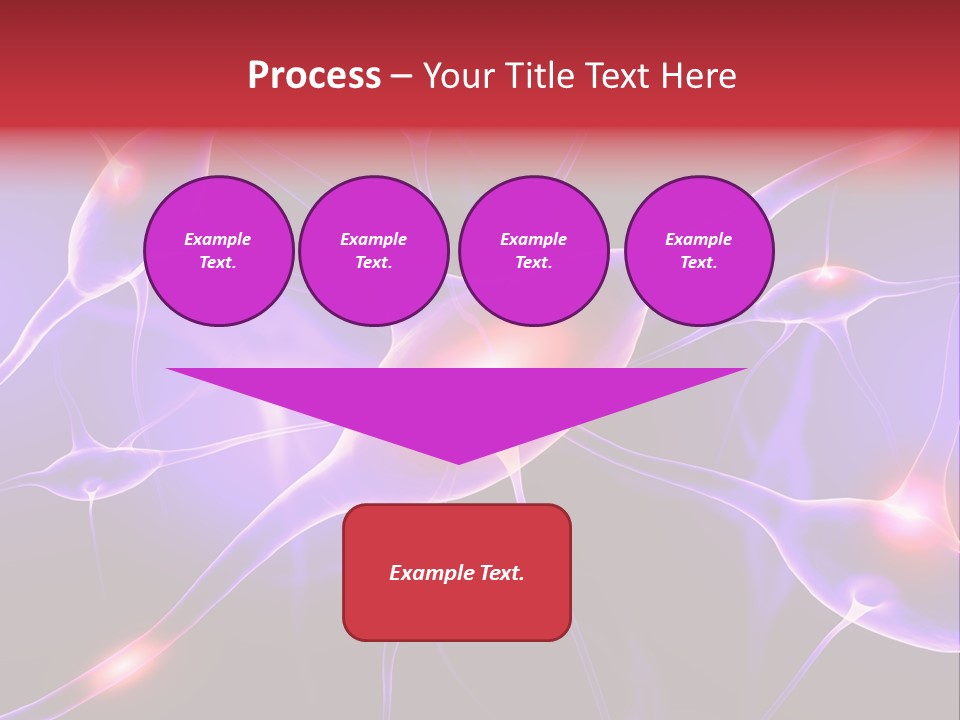 Process – Your Title Text Here

Example Text.

Example Text.

Example Text.

Example Text.

Example Text.